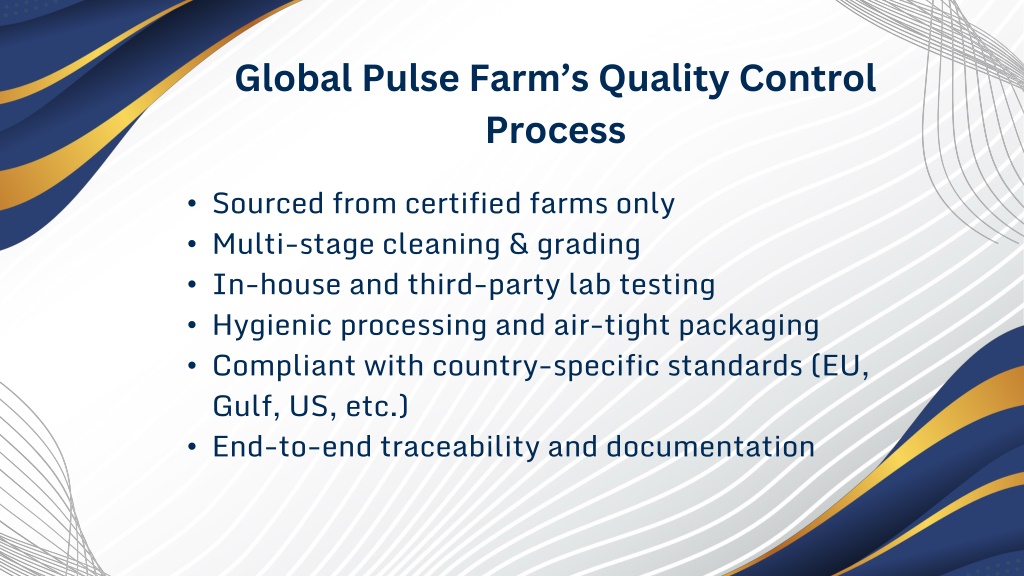 Global Pulse Farm’s Quality Control Process

• Sourced from certified farms only
• Multi-stage cleaning & grading
• In-house and third-party lab testing
• Hygienic processing and air-tight packaging
• Compliant with country-specific standards (EU, Gulf, US, etc.)
• End-to-end traceability and documentation